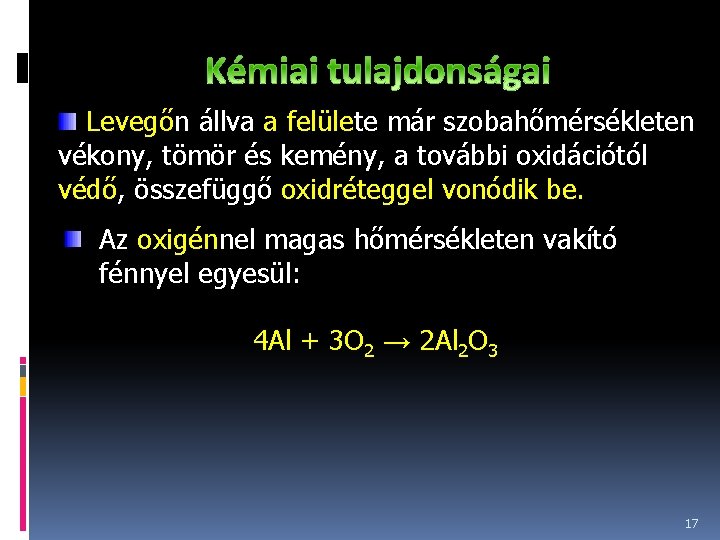 Kémiai tulajdonságai

Levegőn állva a felülete már szobahőmérsékleten vékony, tömör és kemény, a további oxidációtól védő, összefüggő oxidréteggel vonódik be.

Az oxigénnel magas hőmérsékleten vakító fénnyel egyesül:

$4Al + 3O_2 \rightarrow 2Al_2O_3$

17